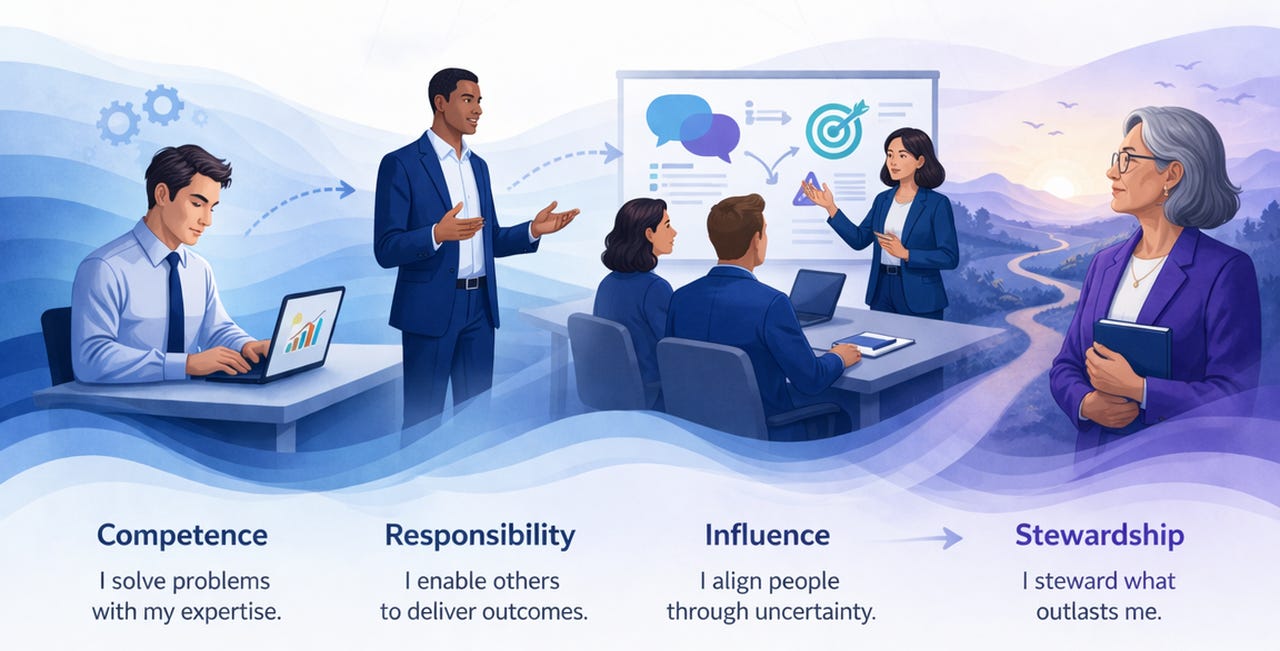 Competence
I solve problems with my expertise.

Responsibility
I enable others to deliver outcomes.

Influence
I align people through uncertainty.

Stewardship
I steward what outlasts me.